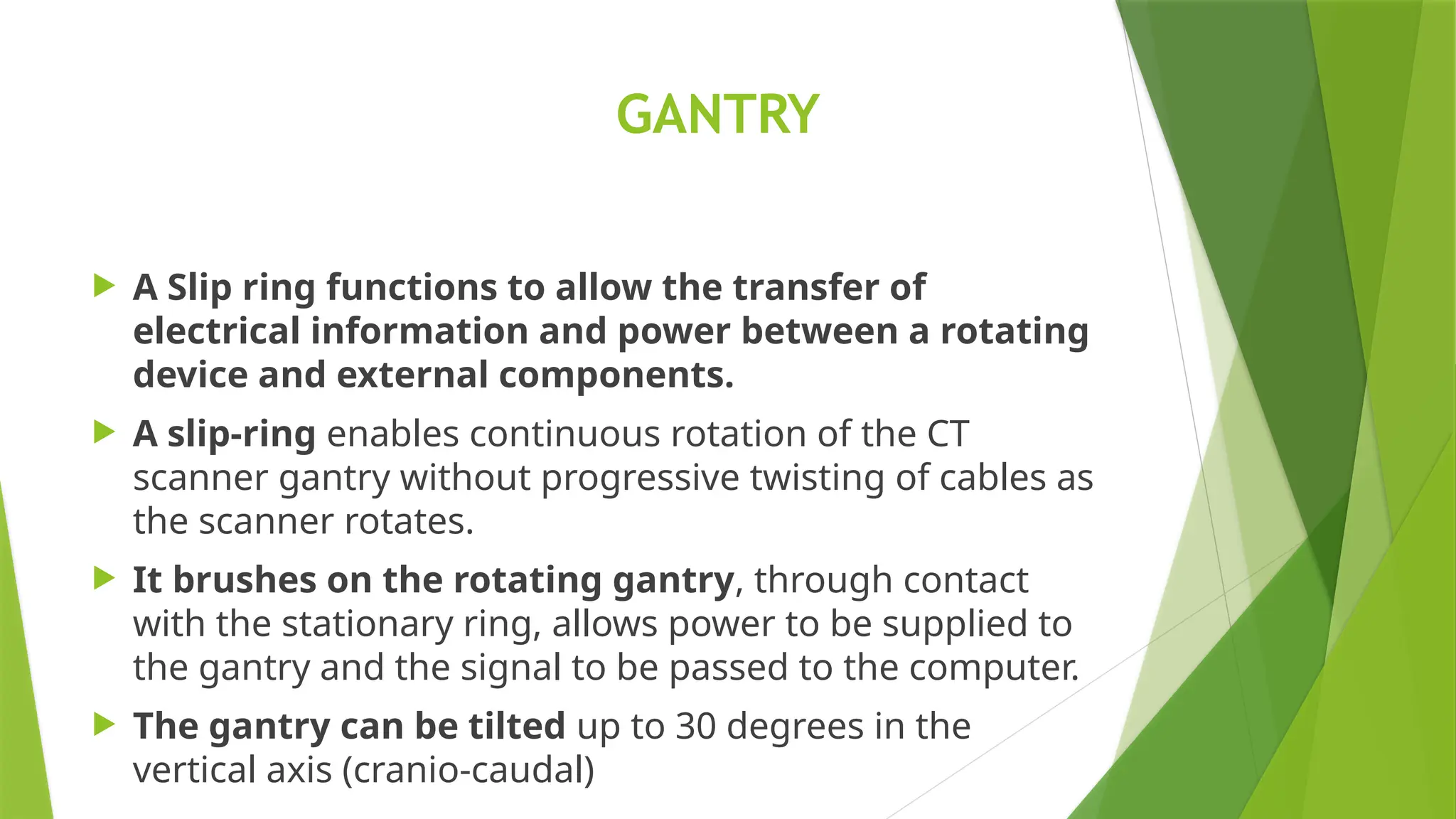 GANTRY

A Slip ring functions to allow the transfer of electrical information and power between a rotating device and external components.

A slip-ring enables continuous rotation of the CT scanner gantry without progressive twisting of cables as the scanner rotates.

It brushes on the rotating gantry, through contact with the stationary ring, allows power to be supplied to the gantry and the signal to be passed to the computer.

The gantry can be tilted up to 30 degrees in the vertical axis (cranio-caudal)